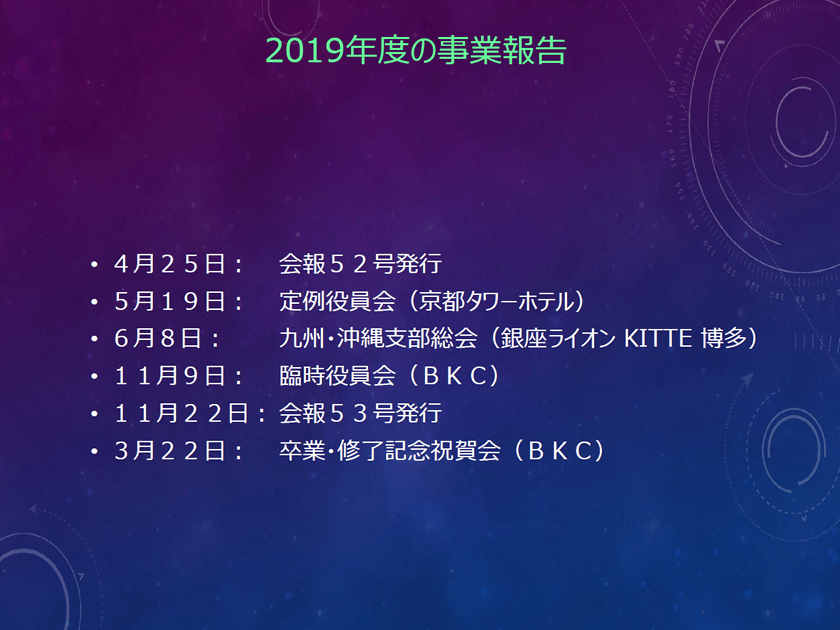 2019年度の事業報告

• 4月２５日：　会報５２号発行
• 5月１９日：　定例役員会（京都タワーホテル）
• 6月8日：　九州･沖縄支部総会（銀座ライオン KITTE 博多）
• １１月9日：　臨時役員会（ＢＫＣ）
• １１月２２日：会報５３号発行
• 3月２２日：　卒業･修了記念祝賀会（ＢＫＣ）